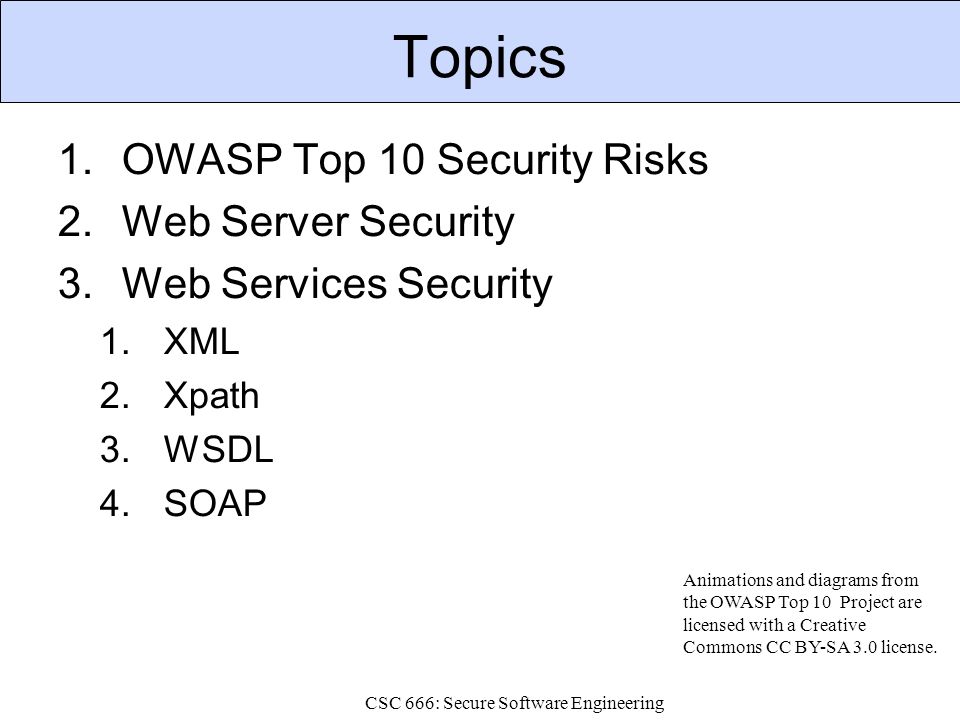 Topics

1. OWASP Top 10 Security Risks
2. Web Server Security
3. Web Services Security
   1. XML
   2. Xpath
   3. WSDL
   4. SOAP

Animations and diagrams from the OWASP Top 10 Project are licensed with a Creative Commons CC BY-SA 3.0 license.

CSC 666: Secure Software Engineering